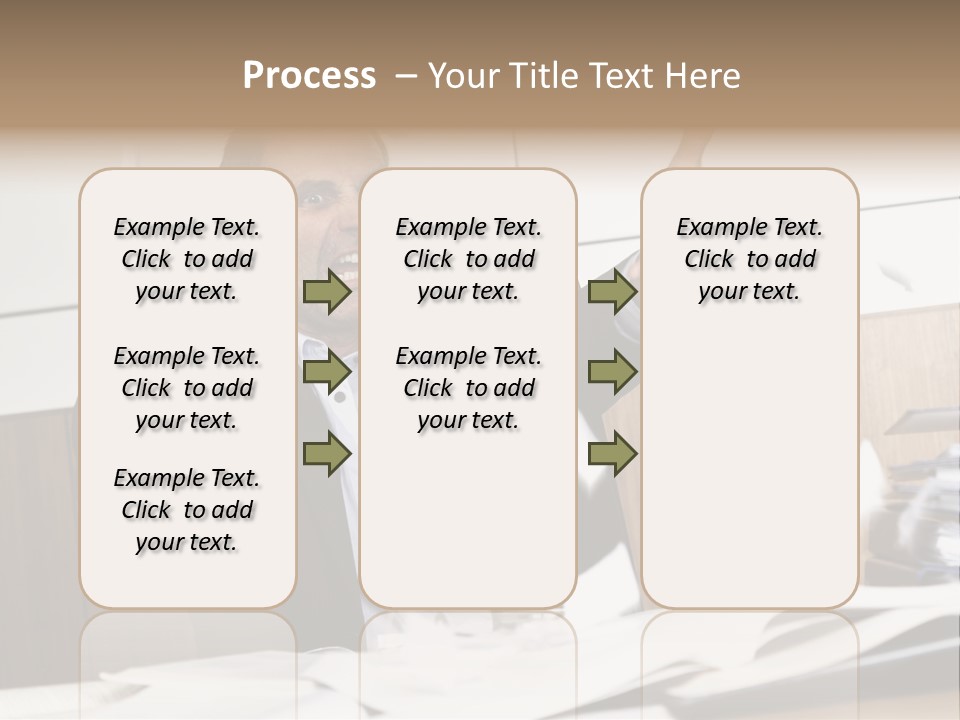 Process – Your Title Text Here

Example Text. Click to add your text.

Example Text. Click to add your text.

Example Text. Click to add your text.

Example Text. Click to add your text.

Example Text. Click to add your text.

Example Text. Click to add your text.